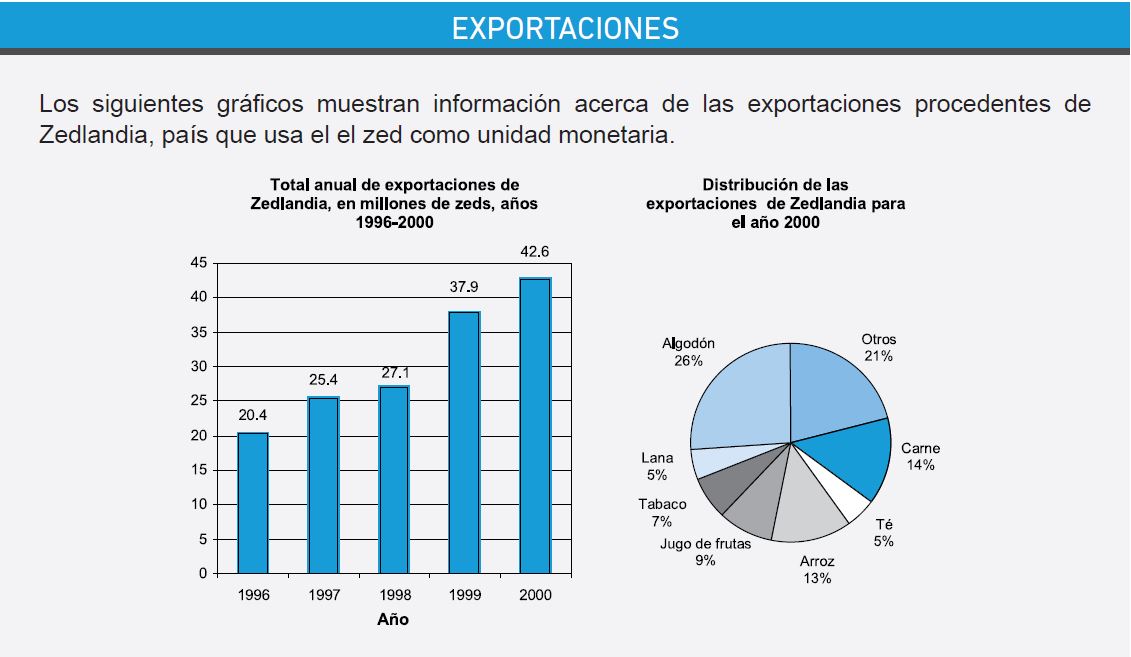 EXPORTACIONES

Los siguientes gráficos muestran información acerca de las exportaciones procedentes de Zedlandia, país que usa el el zed como unidad monetaria.

Total anual de exportaciones de Zedlandia, en millones de zeds, años 1996-2000

45
40
35
30
25
20
15
10
5
0

20.4
25.4
27.1
37.9
42.6

1996
1997
1998
1999
2000

Año

Distribución de las exportaciones de Zedlandia para el año 2000

Algodón 26%
Otros 21%
Carne 14%
Té 5%
Arroz 13%
Jugo de frutas 9%
Tabaco 7%
Lana 5%